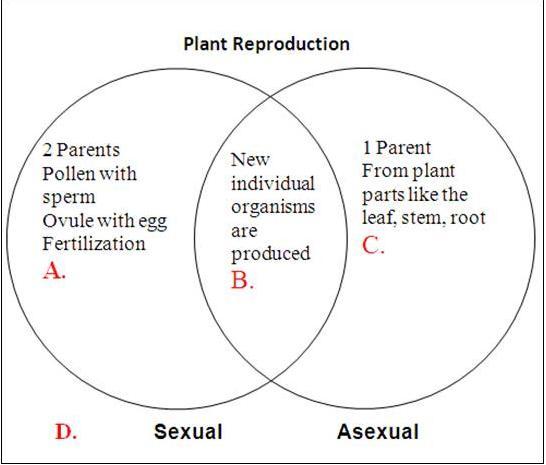 Plant Reproduction

2 Parents
Pollen with sperm
Ovule with egg
Fertilization
A.

New individual organisms are produced
B.

1 Parent
From plant parts like the leaf, stem, root
C.

D.

Sexual

Asexual